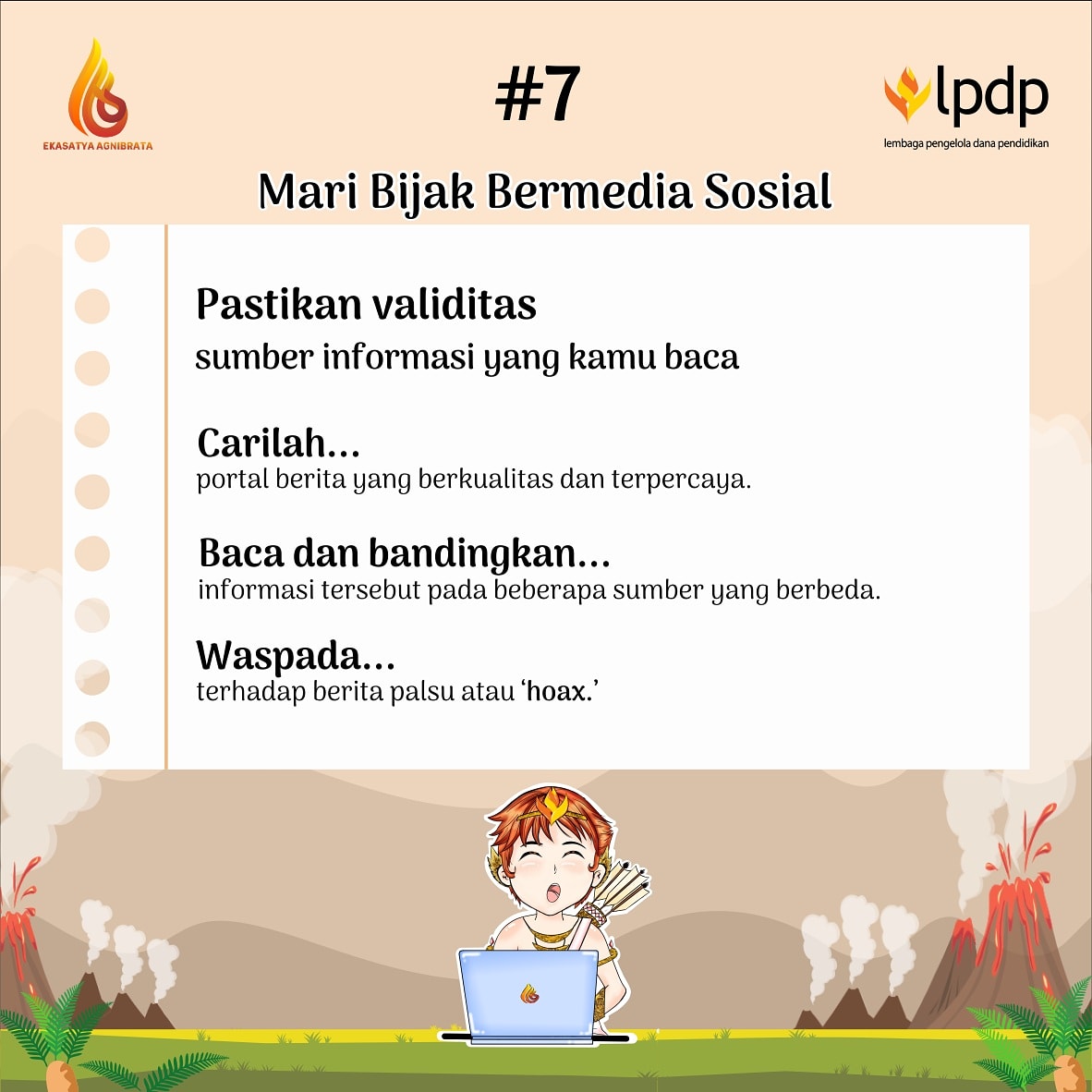 EKASATYA AGNIBRATA

#7

lpdp
lembaga pengelola dana pendidikan

Mari Bijak Bermedia Sosial

Pastikan validitas
sumber informasi yang kamu baca

Carilah...
portal berita yang berkualitas dan terpercaya.

Baca dan bandingkan...
informasi tersebut pada beberapa sumber yang berbeda.

Waspada...
terhadap berita palsu atau 'hoax.'